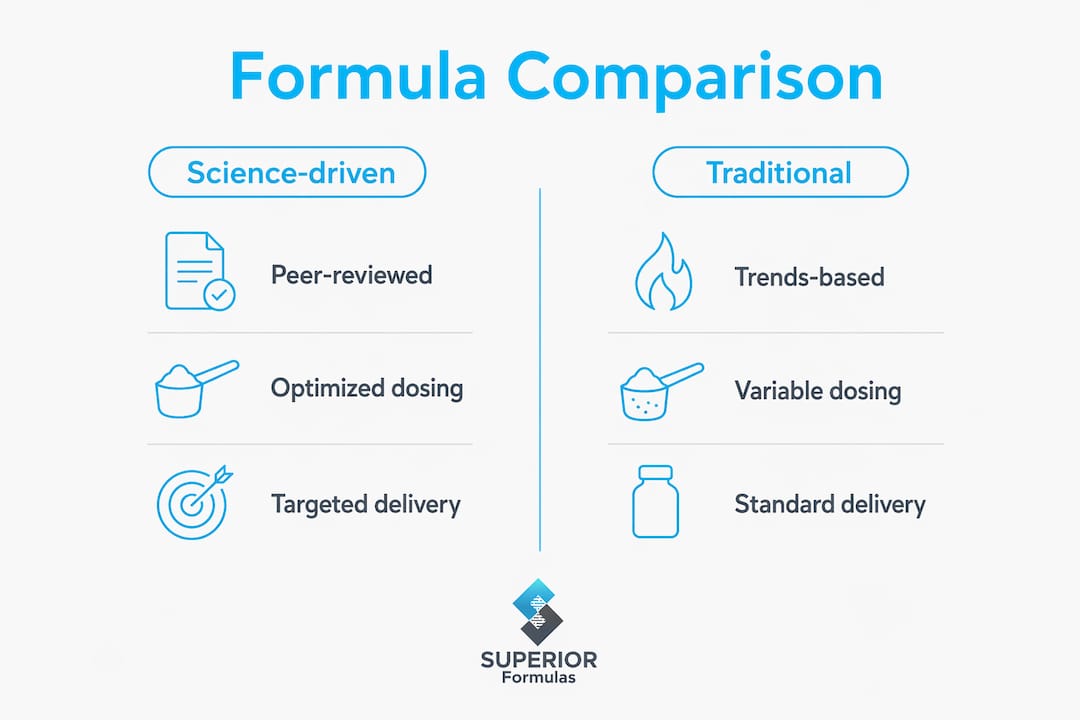 Formula Comparison

Science-driven

Peer-reviewed

Optimized dosing

Targeted delivery

Traditional

Trends-based

Variable dosing

Standard delivery

SUPERIOR
Formulas